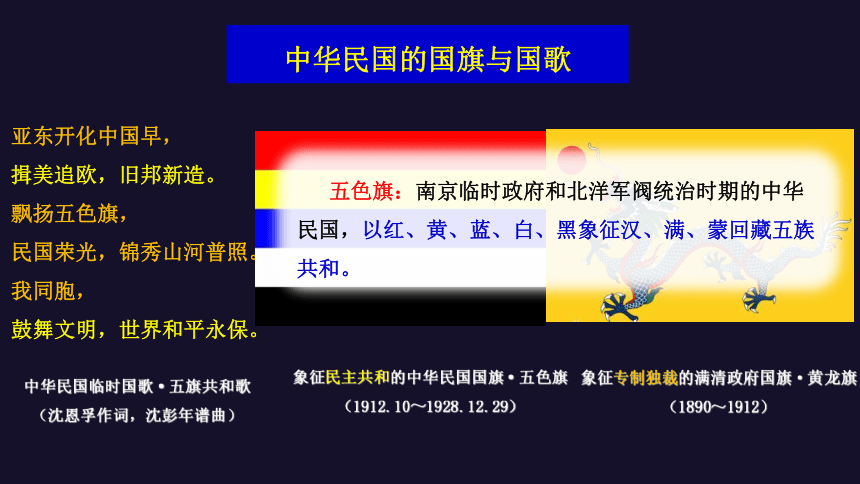 中华民国的国旗与国歌

亚东开化中国早，
揖美追欧，旧邦新造。
飘扬五色旗，
民国荣光，锦秀山河普照。
我同胞，
鼓舞文明，世界和平永保。

中华民国临时国歌·五旗共和歌
（沈恩孚作词，沈彭年谱曲）

五色旗：南京临时政府和北洋军阀统治时期的中华民国，以红、黄、蓝、白、黑象征汉、满、蒙回藏五族共和。

象征民主共和的中华民国国旗·五色旗
（1912.10～1928.12.29）

象征专制独裁的满清政府国旗·黄龙旗
（1890～1912）